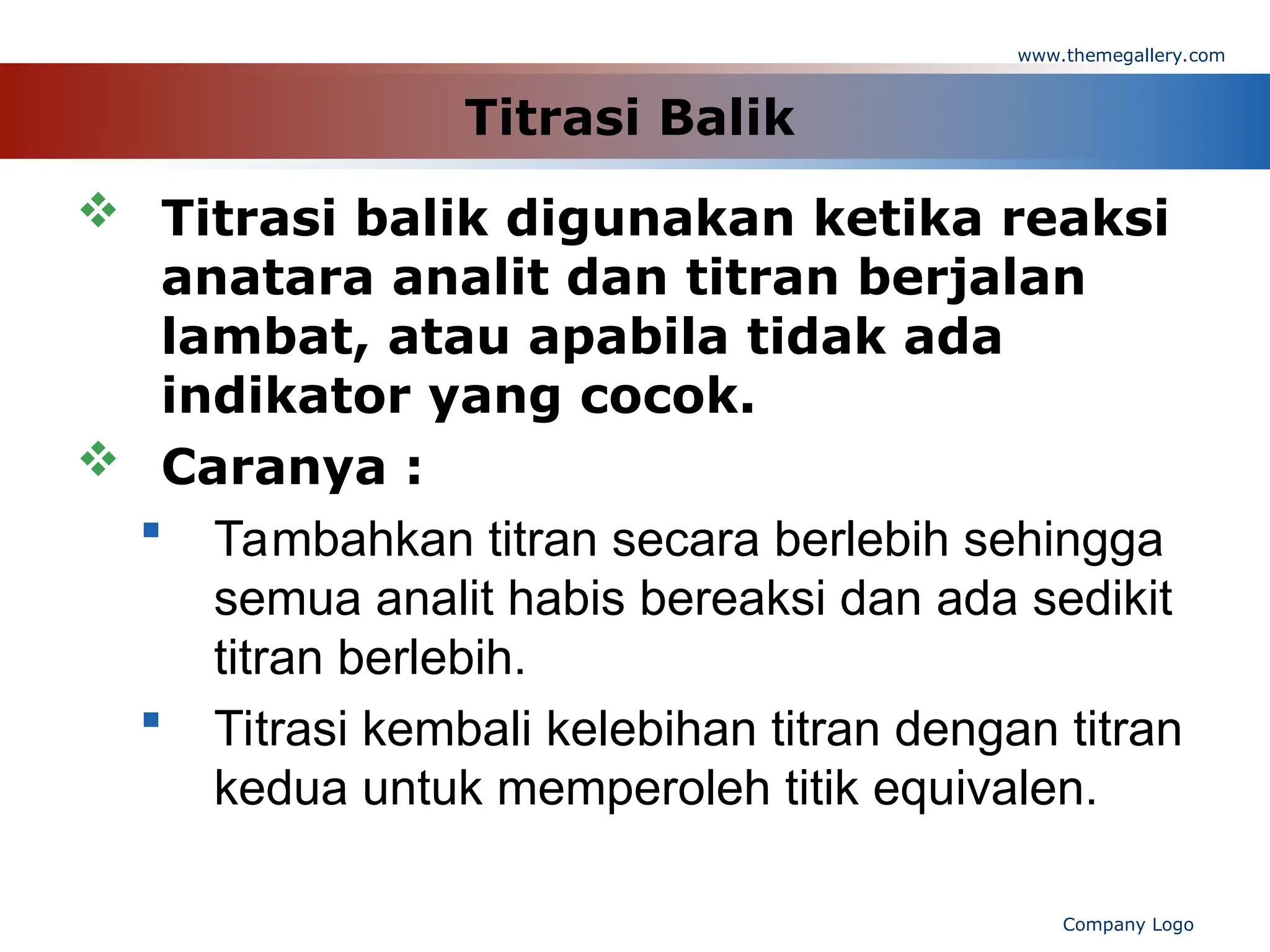 www.themegallery.com

Titrasi Balik

❖ Titrasi balik digunakan ketika reaksi anatara analit dan titran berjalan lambat, atau apabila tidak ada indikator yang cocok.

❖ Caranya :

▪ Tambahkan titran secara berlebih sehingga semua analit habis bereaksi dan ada sedikit titran berlebih.

▪ Titrasi kembali kelebihan titran dengan titran kedua untuk memperoleh titik equivalen.

Company Logo